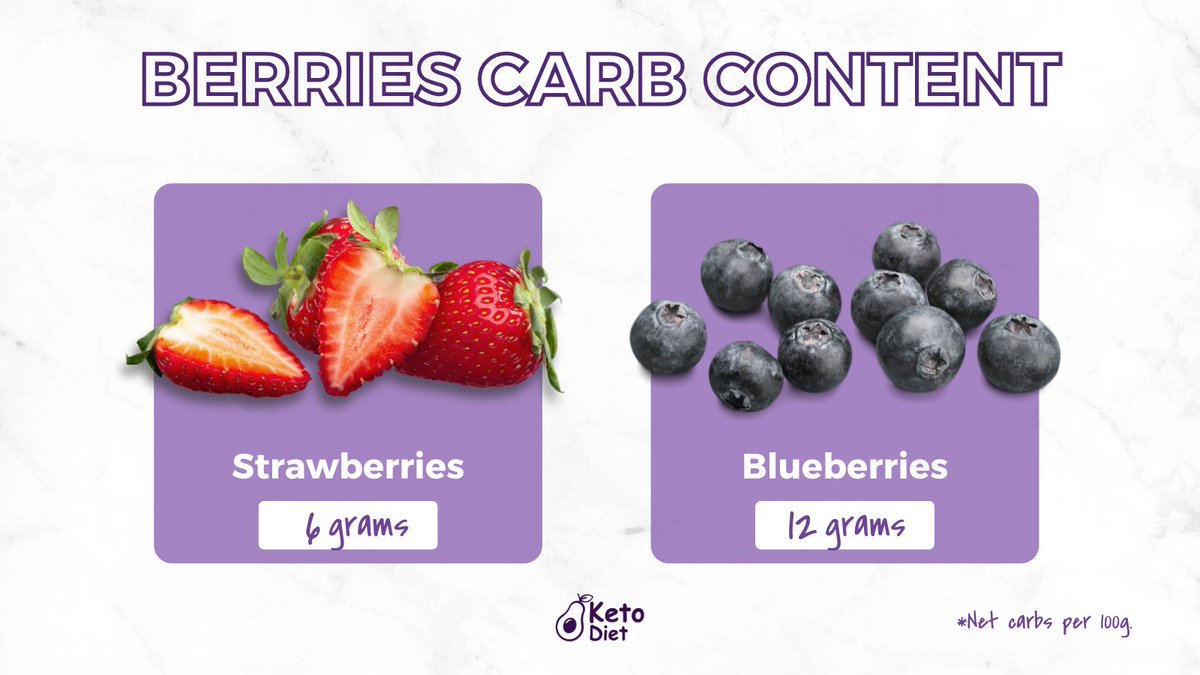 BERRIES CARB CONTENT

Strawberries

6 grams

Blueberries

12 grams

Keto Diet

*Net carbs per 100g.